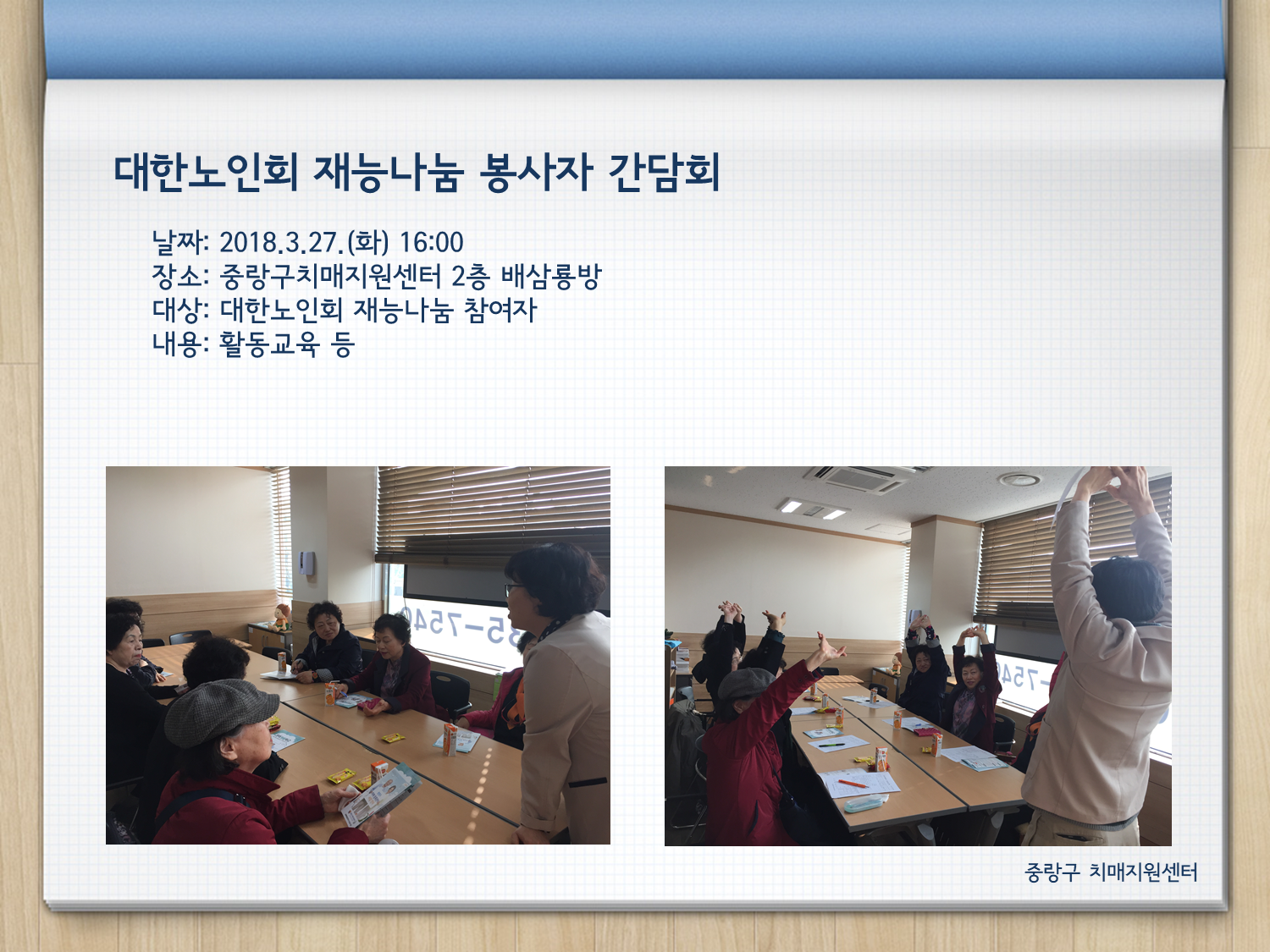 대한노인회 재능나눔 봉사자 간담회

날짜: 2018.3.27.(화) 16:00
장소: 중랑구치매지원센터 2층 배삼룡방
대상: 대한노인회 재능나눔 참여자
내용: 활동교육 등

중랑구 치매지원센터